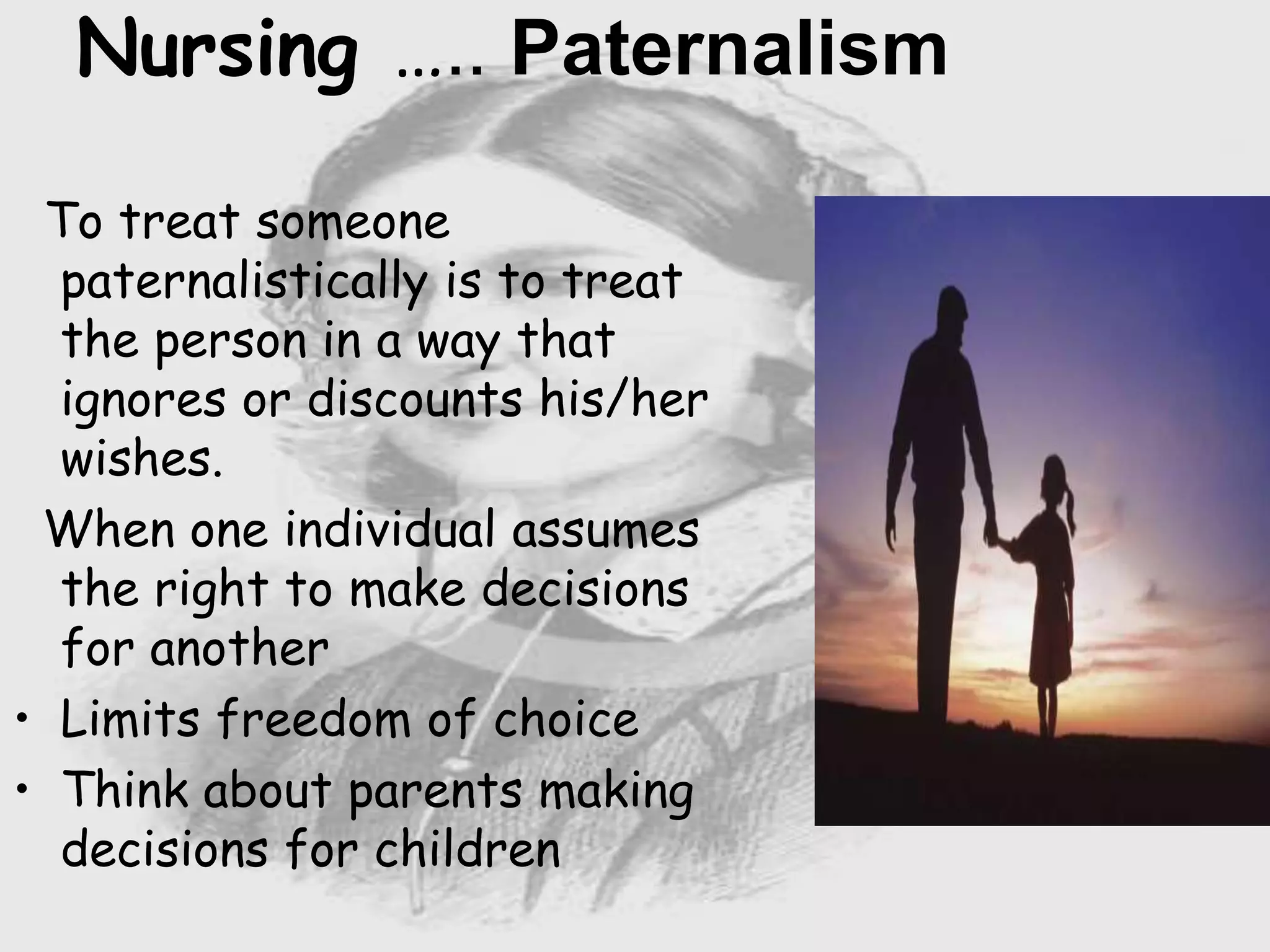 Nursing ….. Paternalism

To treat someone paternalistically is to treat the person in a way that ignores or discounts his/her wishes.

When one individual assumes the right to make decisions for another

• Limits freedom of choice
• Think about parents making decisions for children